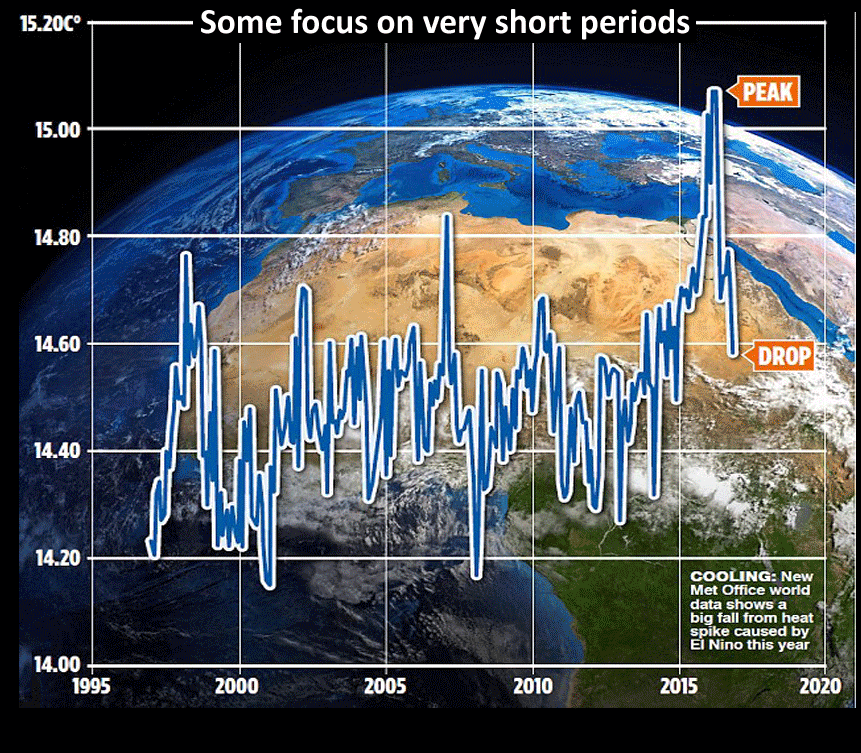 Some focus on very short periods

15.20C°
15.00
14.80
14.60
14.40
14.20
14.00

PEAK
DROP

COOLING: New Met Office world data shows a big fall from heat spike caused by El Nino this year

1995
2000
2005
2010
2015
2020